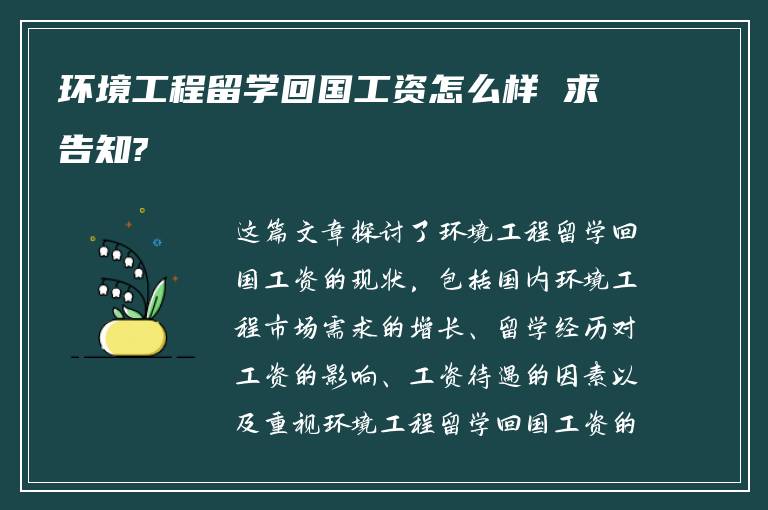 环境工程留学回国工资怎么样 求告知?

这篇文章探讨了环境工程留学回国工资的现状，包括国内环境工程市场需求的增长、留学经历对工资的影响、工资待遇的因素以及重视环境工程留学回国工资的